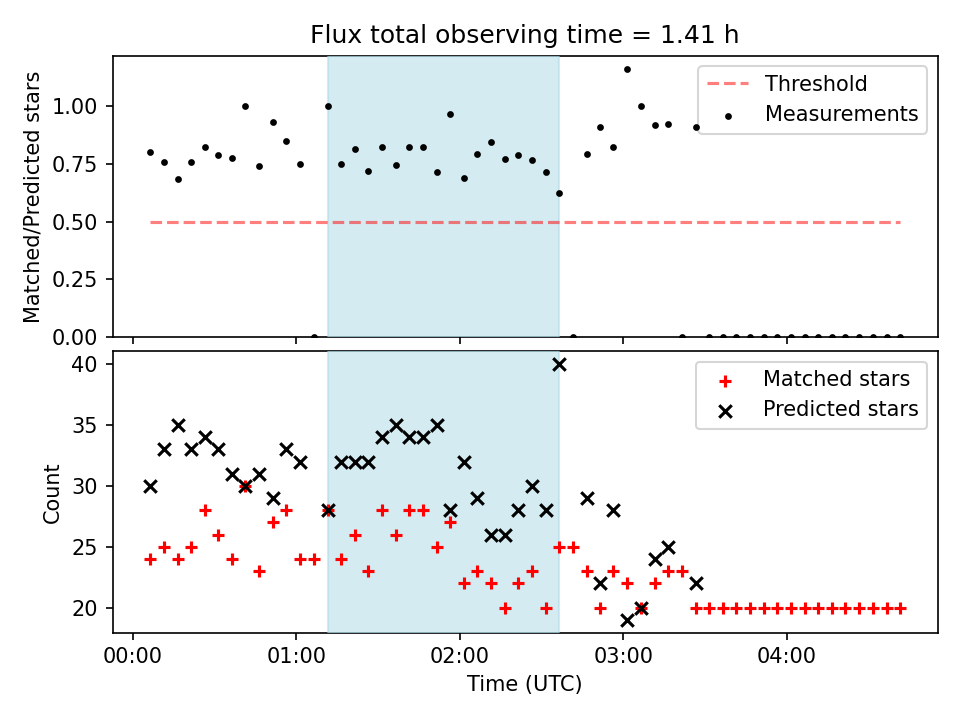 Flux total observing time = 1.41 h

Matched/Predicted stars

1.00
0.75
0.50
0.25
0.00

Threshold
Measurements

Count

40
35
30
25
20

Matched stars
Predicted stars

00:00
01:00
02:00
03:00
04:00

Time (UTC)